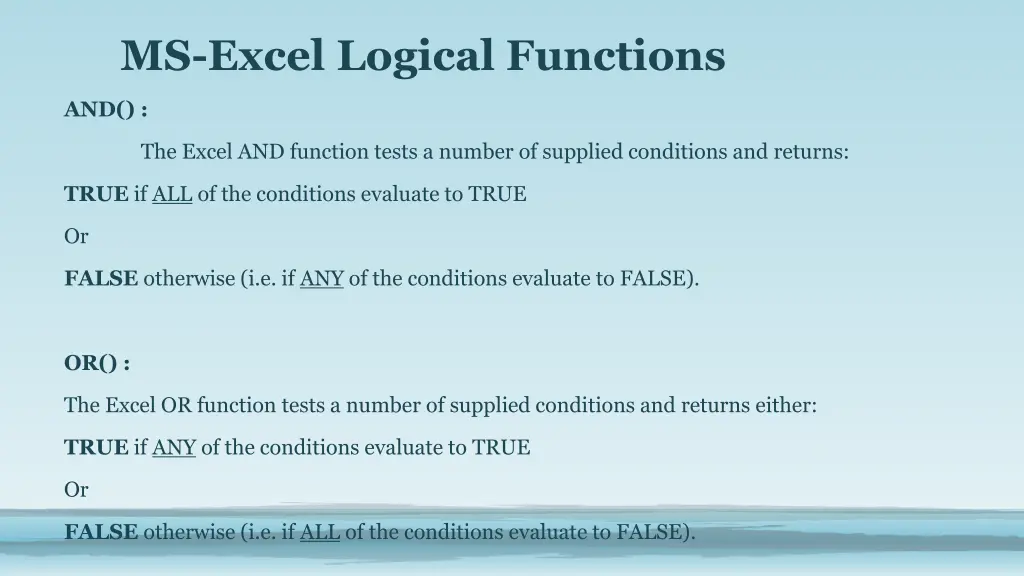 MS-Excel Logical Functions

AND() :

The Excel AND function tests a number of supplied conditions and returns:

TRUE if ALL of the conditions evaluate to TRUE

Or

FALSE otherwise (i.e. if ANY of the conditions evaluate to FALSE).

OR() :

The Excel OR function tests a number of supplied conditions and returns either:

TRUE if ANY of the conditions evaluate to TRUE

Or

FALSE otherwise (i.e. if ALL of the conditions evaluate to FALSE).